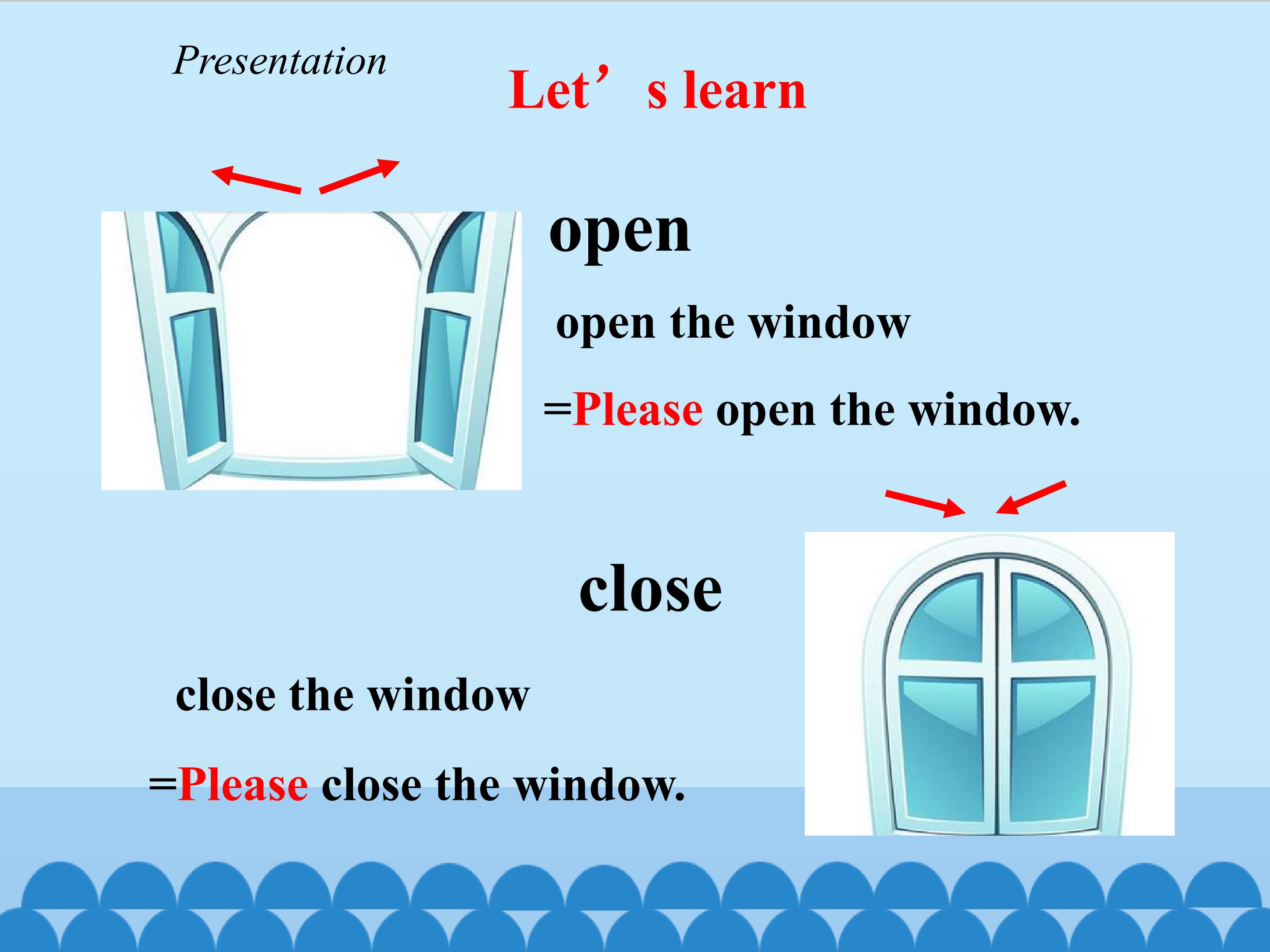 Presentation

Let’s learn

open

open the window

=Please open the window.

close

close the window

=Please close the window.